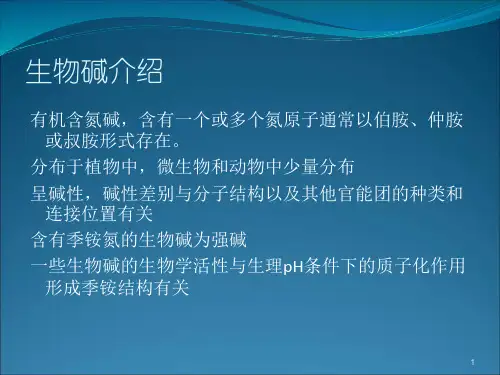 生物碱介绍

有机含氮碱，含有一个或多个氮原子通常以伯胺、仲胺或叔胺形式存在。

分布于植物中，微生物和动物中少量分布

呈碱性，碱性差别与分子结构以及其他官能团的种类和连接位置有关

含有季铵氮的生物碱为强碱

一些生物碱的生物学活性与生理pH条件下的质子化作用形成季铵结构有关

1